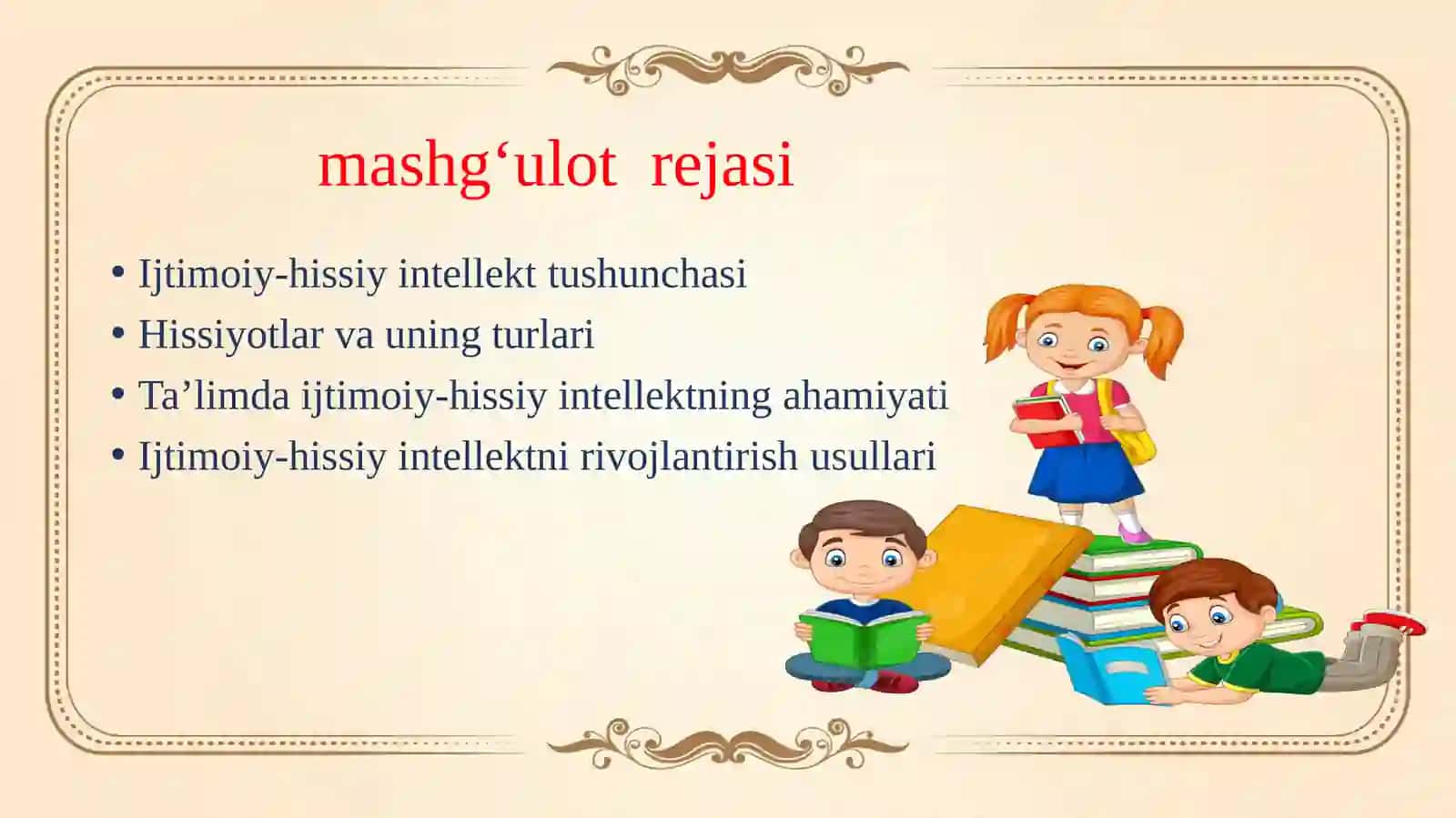 mashg‘ulot rejasi

• Ijtimoiy-hissiy intellekt tushunchasi
• Hissiyotlar va uning turlari
• Ta’limda ijtimoiy-hissiy intellektning ahamiyati
• Ijtimoiy-hissiy intellektni rivojlantirish usullari